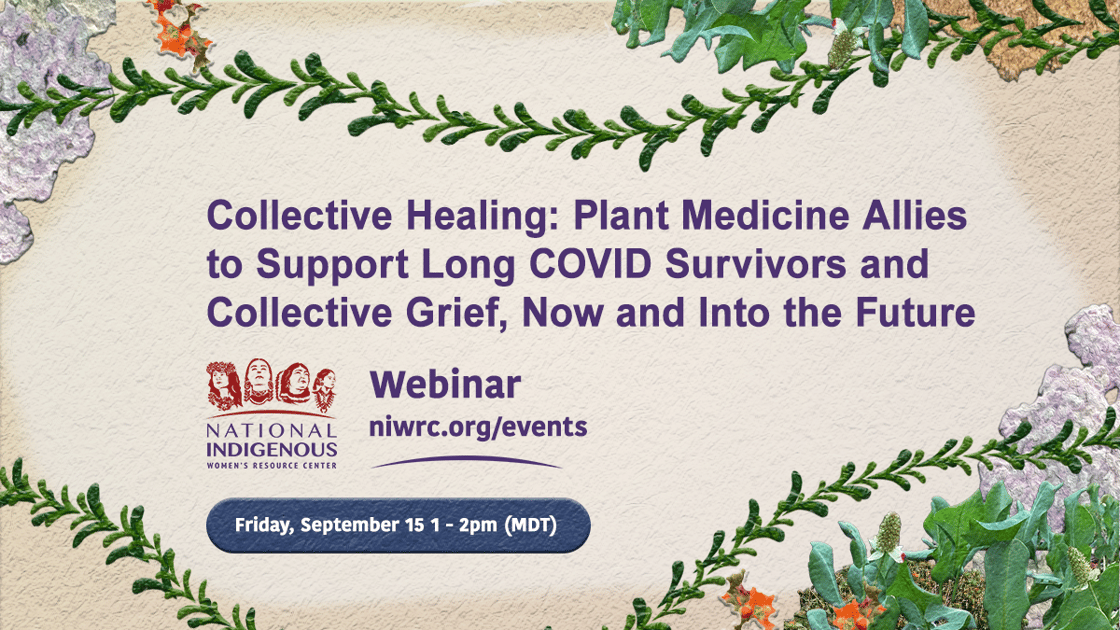 Collective Healing: Plant Medicine Allies to Support Long COVID Survivors and Collective Grief, Now and Into the Future

NATIONAL INDIGENOUS WOMEN'S RESOURCE CENTER

Webinar
niwrc.org/events

Friday, September 15 1 - 2pm (MDT)